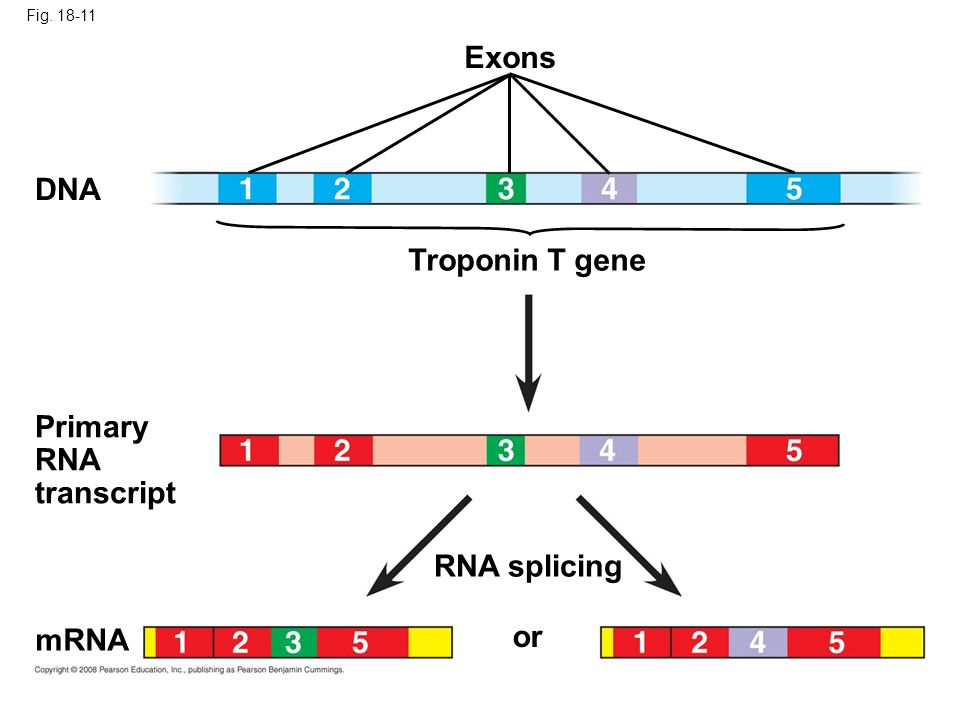 Fig. 18-11

Exons

DNA

1 2 3 4 5

Troponin T gene

Primary RNA transcript

1 2 3 4 5

RNA splicing

mRNA

1 2 3 5

or

1 2 4 5

Copyright © 2008 Pearson Education, Inc., publishing as Pearson Benjamin Cummings.